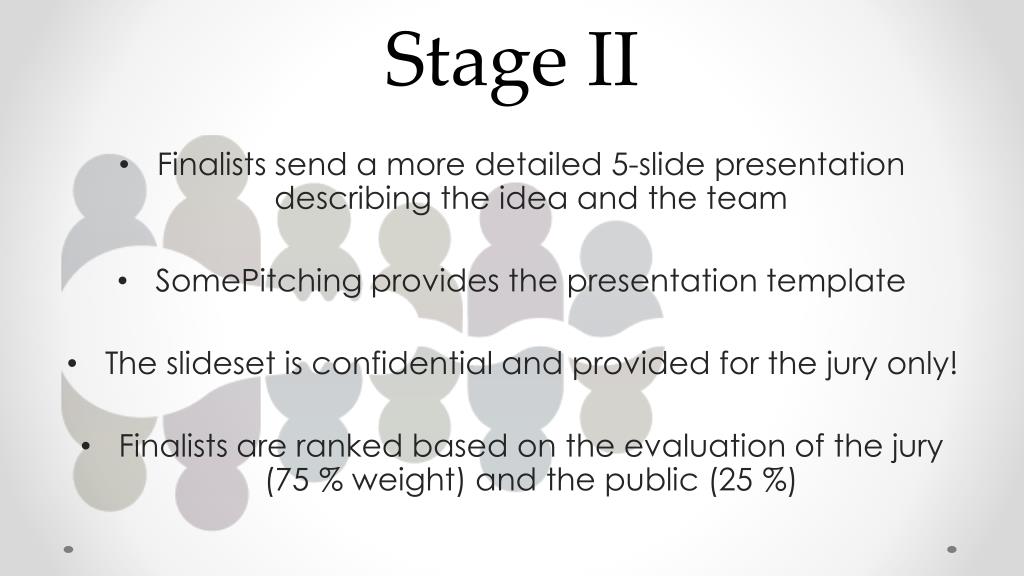 Stage II

• Finalists send a more detailed 5-slide presentation describing the idea and the team

• SomePitching provides the presentation template

• The slideset is confidential and provided for the jury only!

• Finalists are ranked based on the evaluation of the jury (75 % weight) and the public (25 %)